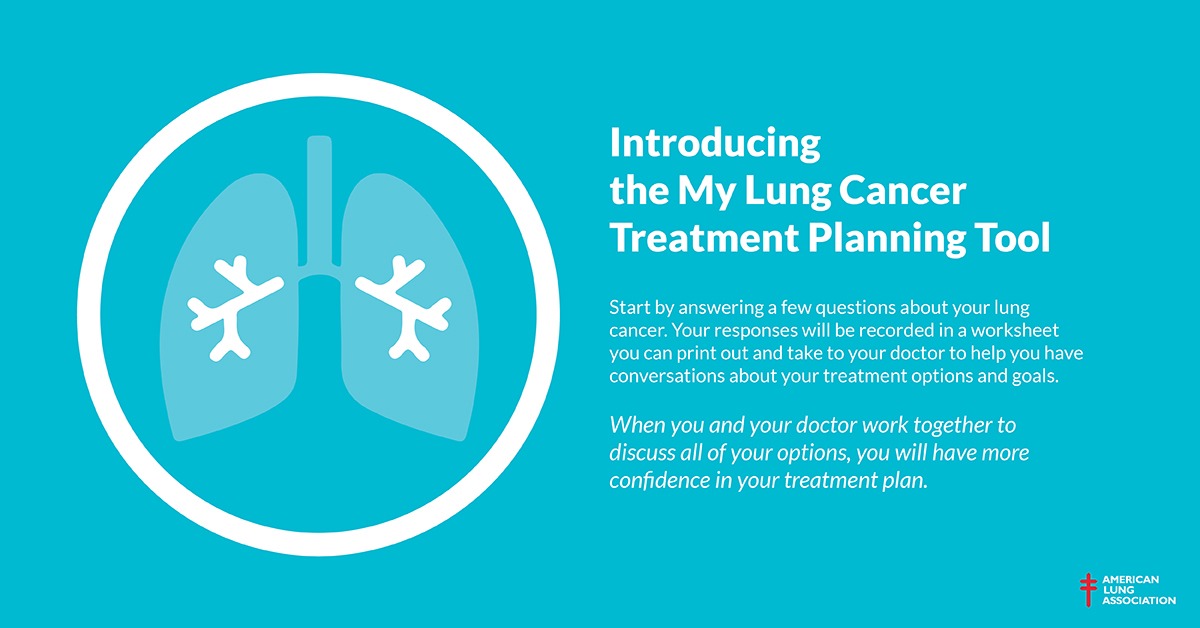 Introducing the My Lung Cancer Treatment Planning Tool

Start by answering a few questions about your lung cancer. Your responses will be recorded in a worksheet you can print out and take to your doctor to help you have conversations about your treatment options and goals.

When you and your doctor work together to discuss all of your options, you will have more confidence in your treatment plan.

AMERICAN LUNG ASSOCIATION